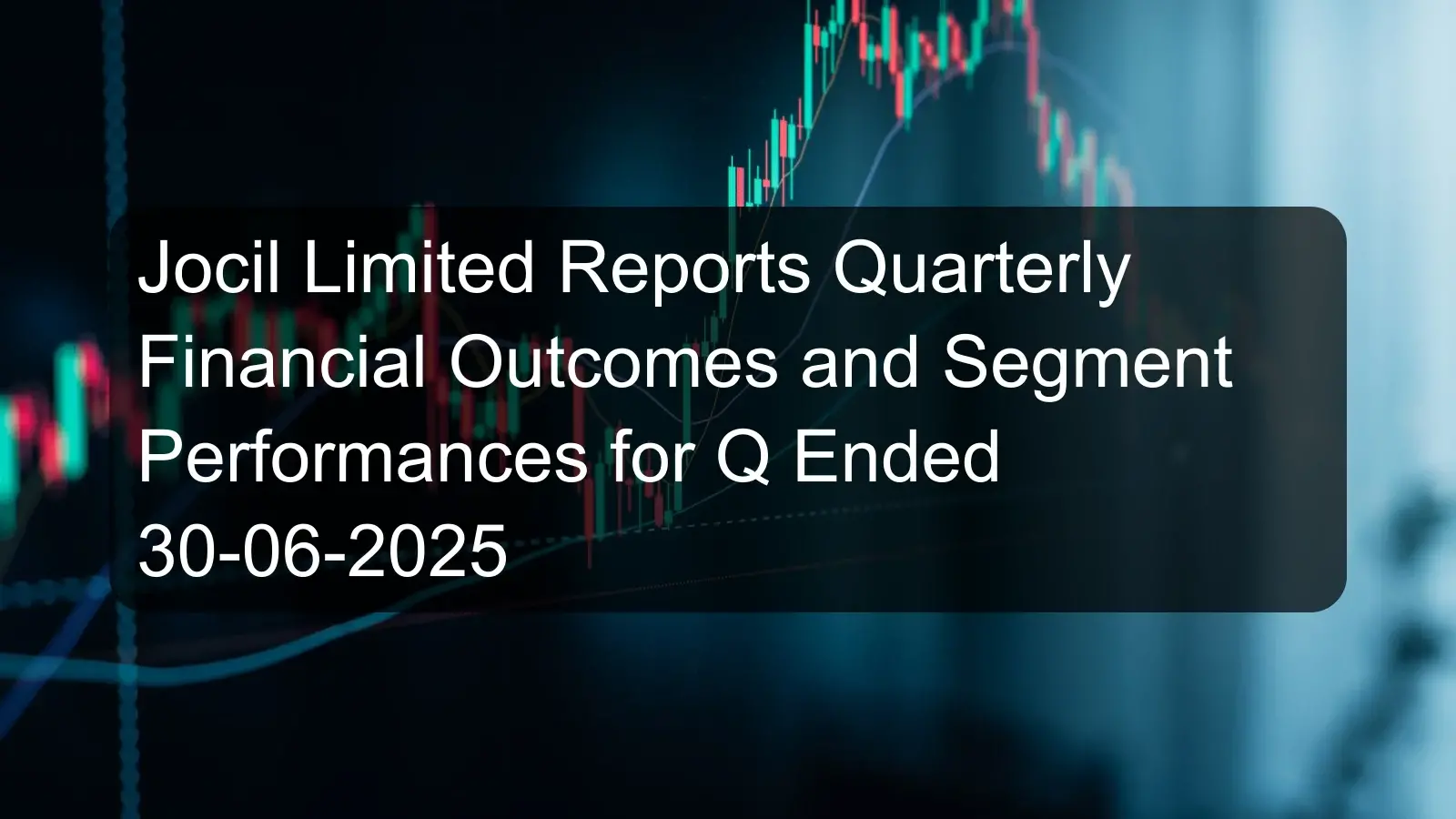 Jocil Limited Reports Quarterly Financial Outcomes and Segment Performances for Q Ended 30-06-2025